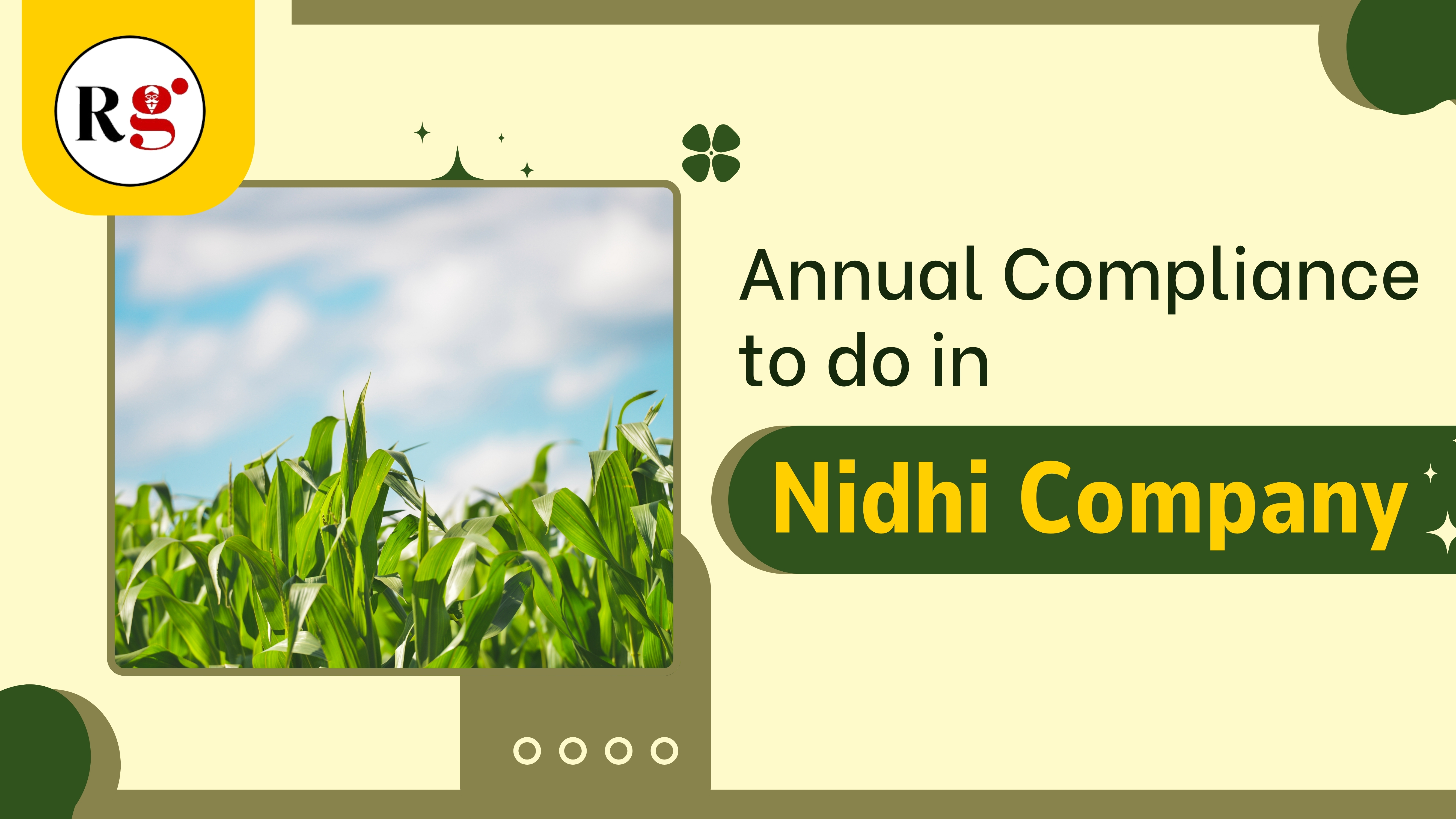 Rg

Annual Compliance to do in

Nidhi Company